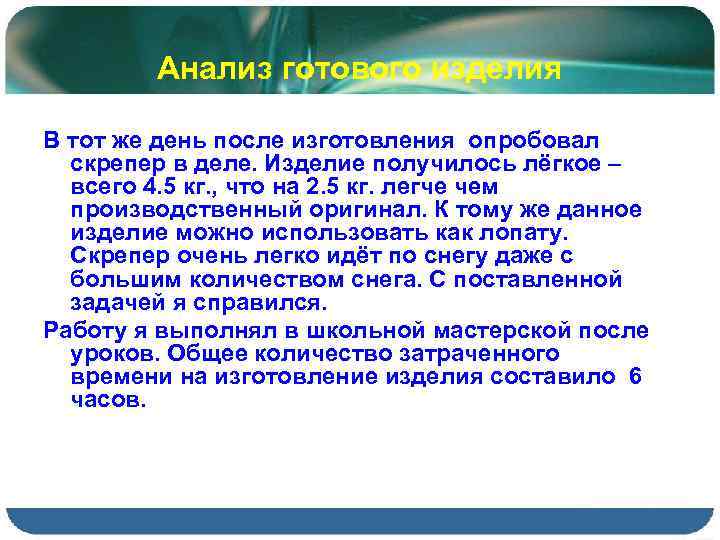 Анализ готового изделия

В тот же день после изготовления опробовал скрепер в деле. Изделие получилось лёгкое – всего 4.5 кг., что на 2.5 кг. легче чем производственный оригинал. К тому же данное изделие можно использовать как лопату. Скрепер очень легко идёт по снегу даже с большим количеством снега. С поставленной задачей я справился.

Работу я выполнял в школьной мастерской после уроков. Общее количество затраченного времени на изготовление изделия составило 6 часов.